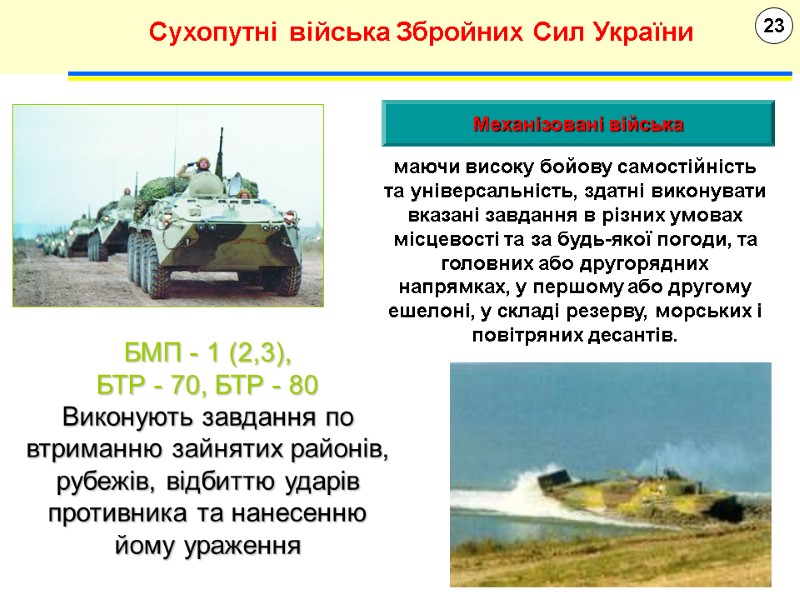 Сухопутні війська Збройних Сил України

23

Механізовані війська

маючи високу бойову самостійність та універсальність, здатні виконувати вказані завдання в різних умовах місцевості та за будь-якої погоди, та головних або другорядних напрямках, у першому або другому ешелоні, у складі резерву, морських і повітряних десантів.

БМП - 1 (2,3),
БТР - 70, БТР - 80
Виконують завдання по втриманню зайнятих районів, рубежів, відбиттю ударів противника та нанесенню йому ураження